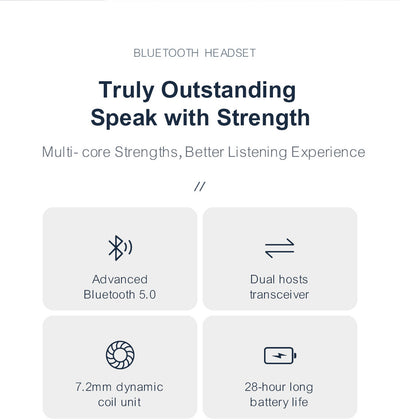 BLUETOOTH HEADSET

Truly Outstanding
Speak with Strength

Multi- core Strengths, Better Listening Experience

//

Advanced Bluetooth 5.0

Dual hosts transceiver

7.2mm dynamic coil unit

28-hour long battery life